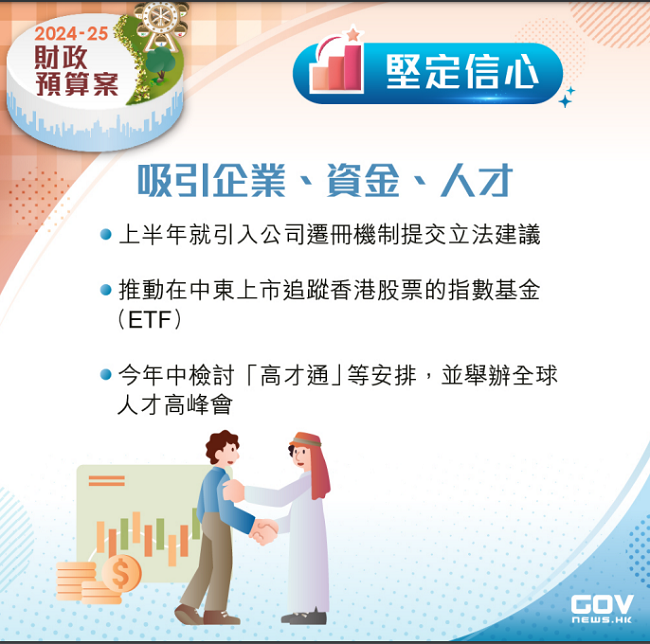 2024-25
財政
預算案

堅定信心

吸引企業、資金、人才

上半年就引入公司遷冊機制提交立法建議

推動在中東上市追蹤香港股票的指數基金（ETF）

今年中檢討「高才通」等安排，並舉辦全球人才高峰會

$

GOV
NEWS.HK